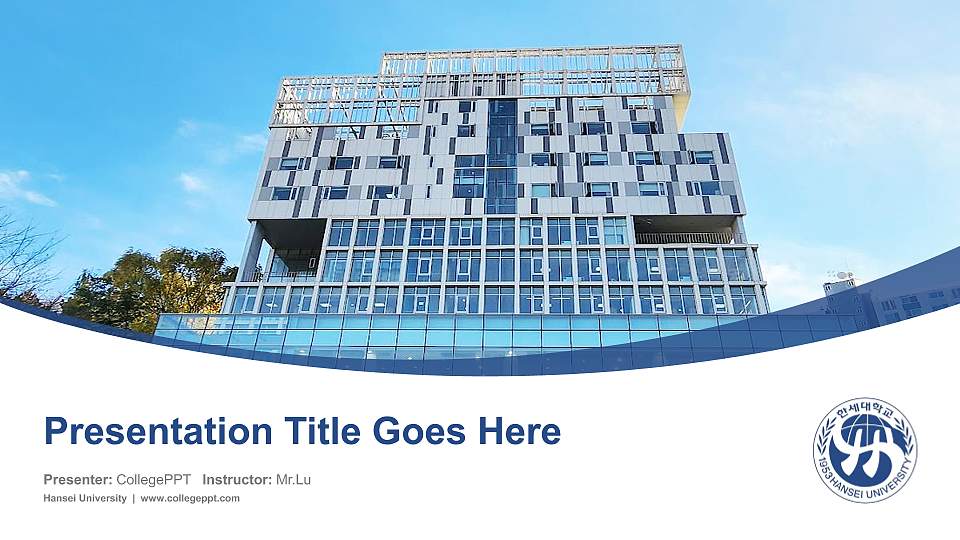 Presentation Title Goes Here

Presenter: CollegePPT Instructor: Mr.Lu

Hansei University | www.collegeppt.com

한세대학교
1953 HANSEI UNIVERSITY